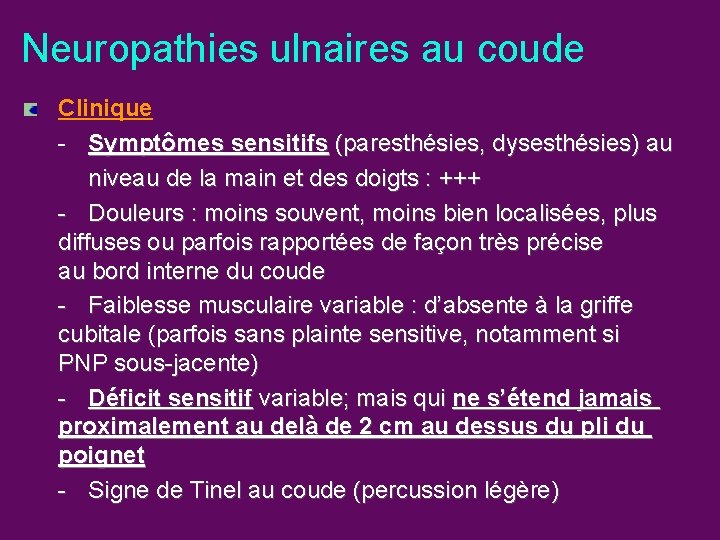 Neuropathies ulnaires au coude

Clinique

- Symptômes sensitifs (paresthésies, dysesthésies) au niveau de la main et des doigts : +++

- Douleurs : moins souvent, moins bien localisées, plus diffuses ou parfois rapportées de façon très précise au bord interne du coude

- Faiblesse musculaire variable : d'absente à la griffe cubitale (parfois sans plainte sensitive, notamment si PNP sous-jacente)

- Déficit sensitif variable; mais qui ne s'étend jamais proximalement au delà de 2 cm au dessus du pli du poignet

- Signe de Tinel au coude (percussion légère)